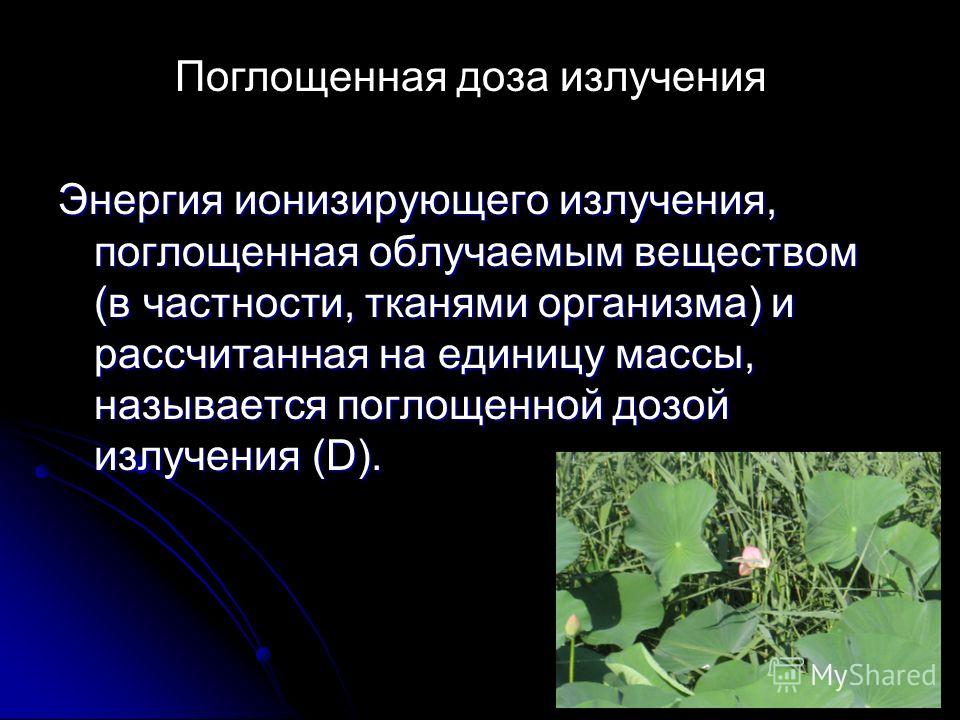 Поглощенная доза излучения

Энергия ионизирующего излучения, поглощенная облучаемым веществом (в частности, тканями организма) и рассчитанная на единицу массы, называется поглощенной дозой излучения (D).

MyShared